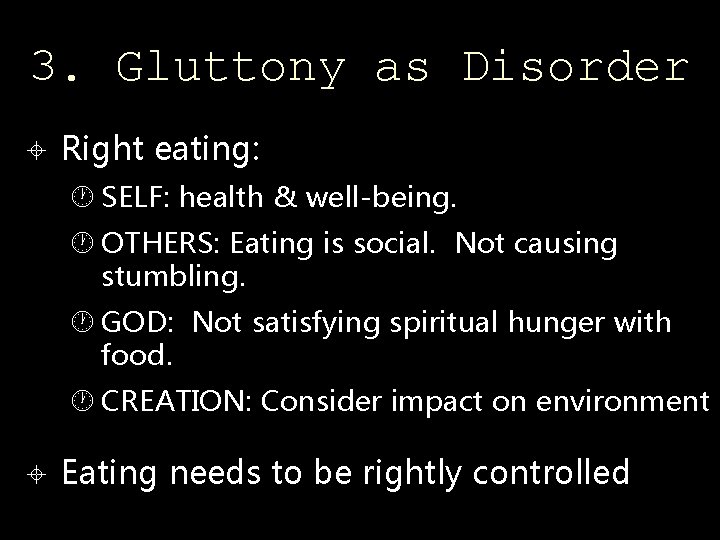 3. Gluttony as Disorder

Right eating:

SELF: health & well-being.

OTHERS: Eating is social.  Not causing stumbling.

GOD:  Not satisfying spiritual hunger with food.

CREATION: Consider impact on environment

Eating needs to be rightly controlled